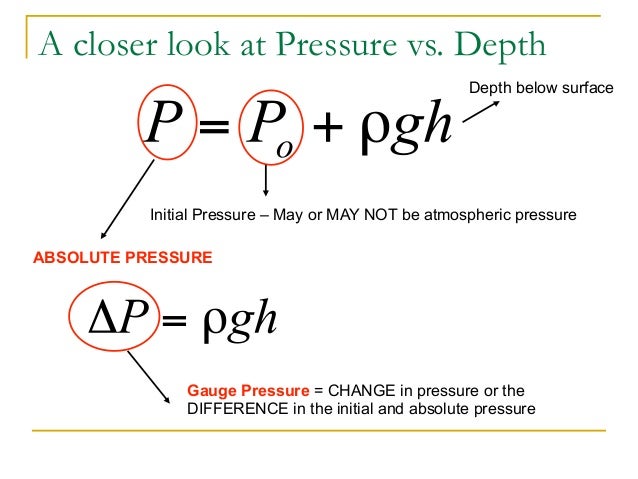 A closer look at Pressure vs. Depth

Depth below surface

$P = P_o + \rho g h$

Initial Pressure – May or MAY NOT be atmospheric pressure

ABSOLUTE PRESSURE

$\Delta P = \rho g h$

Gauge Pressure = CHANGE in pressure or the DIFFERENCE in the initial and absolute pressure